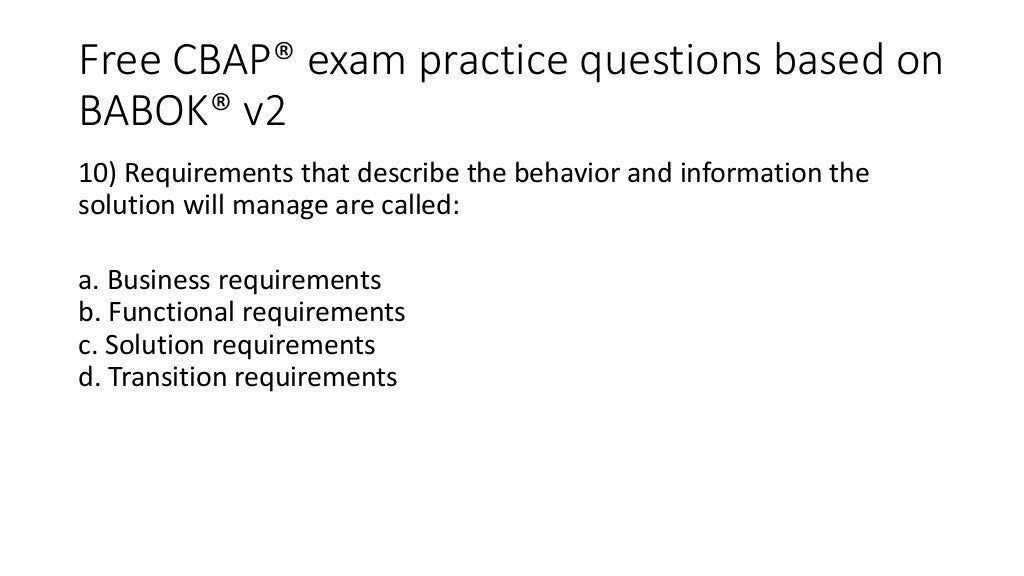 Free CBAP® exam practice questions based on BABOK® v2

10) Requirements that describe the behavior and information the solution will manage are called:

a. Business requirements
b. Functional requirements
c. Solution requirements
d. Transition requirements